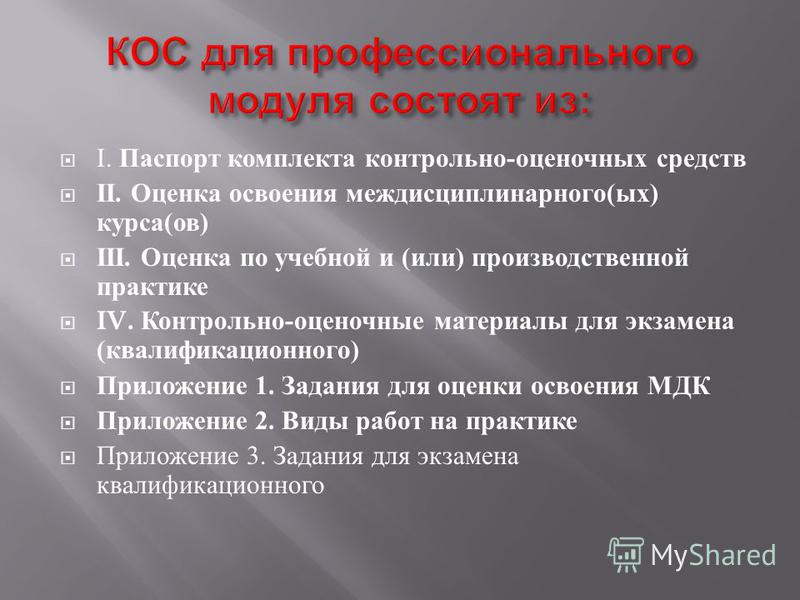 КОС для профессионального модуля состоят из:

I. Паспорт комплекта контрольно-оценочных средств

II. Оценка освоения междисциплинарного(ых) курса(ов)

III. Оценка по учебной и (или) производственной практике

IV. Контрольно-оценочные материалы для экзамена (квалификационного)

Приложение 1. Задания для оценки освоения МДК

Приложение 2. Виды работ на практике

Приложение 3. Задания для экзамена квалификационного

MyShared